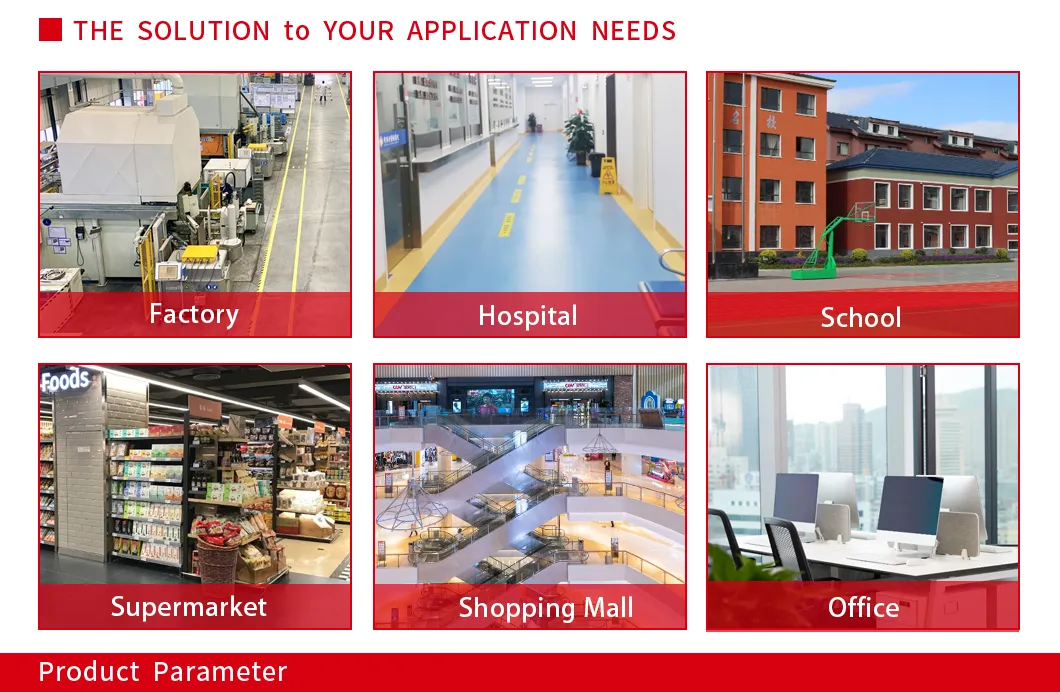 THE SOLUTION to YOUR APPLICATION NEEDS

Factory

Hospital

School

Foods

Supermarket

Shopping Mall

Office

Product Parameter